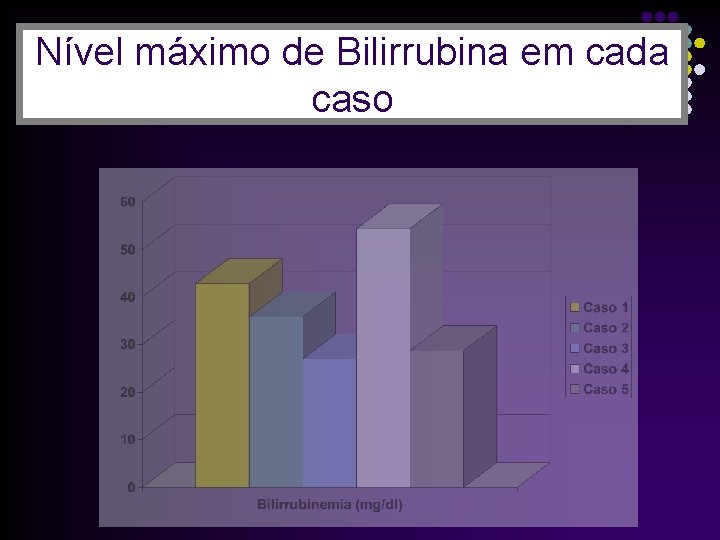 Nível máximo de Bilirrubina em cada caso

60
50
40
30
20
10
0

Bilirrubinemia (mg/dl)

Caso 1
Caso 2
Caso 3
Caso 4
Caso 5